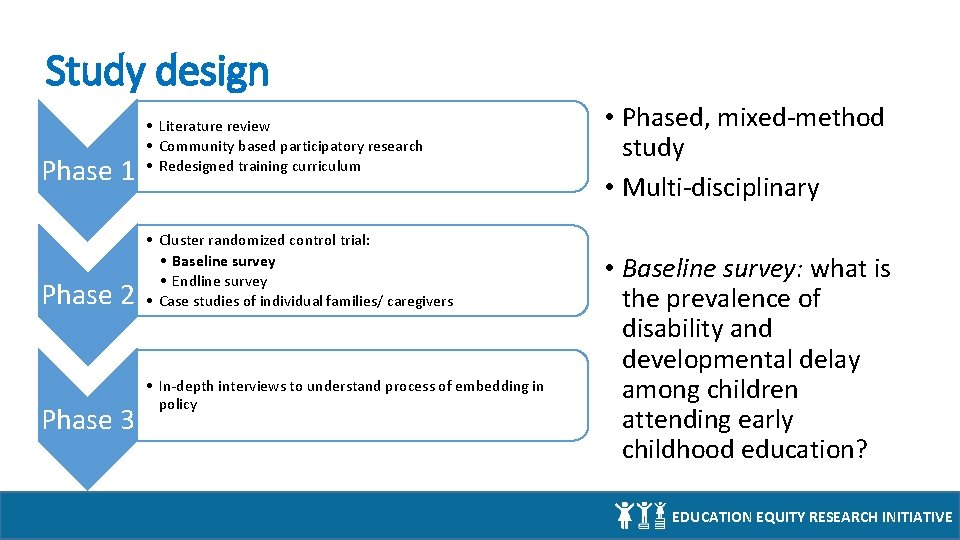 Study design

Phase 1

• Literature review
• Community based participatory research
• Redesigned training curriculum

Phase 2

• Cluster randomized control trial:
• Baseline survey
• Endline survey
• Case studies of individual families/ caregivers

Phase 3

• In-depth interviews to understand process of embedding in policy

• Phased, mixed-method study
• Multi-disciplinary

• Baseline survey: what is the prevalence of disability and developmental delay among children attending early childhood education?

EDUCATION EQUITY RESEARCH INITIATIVE